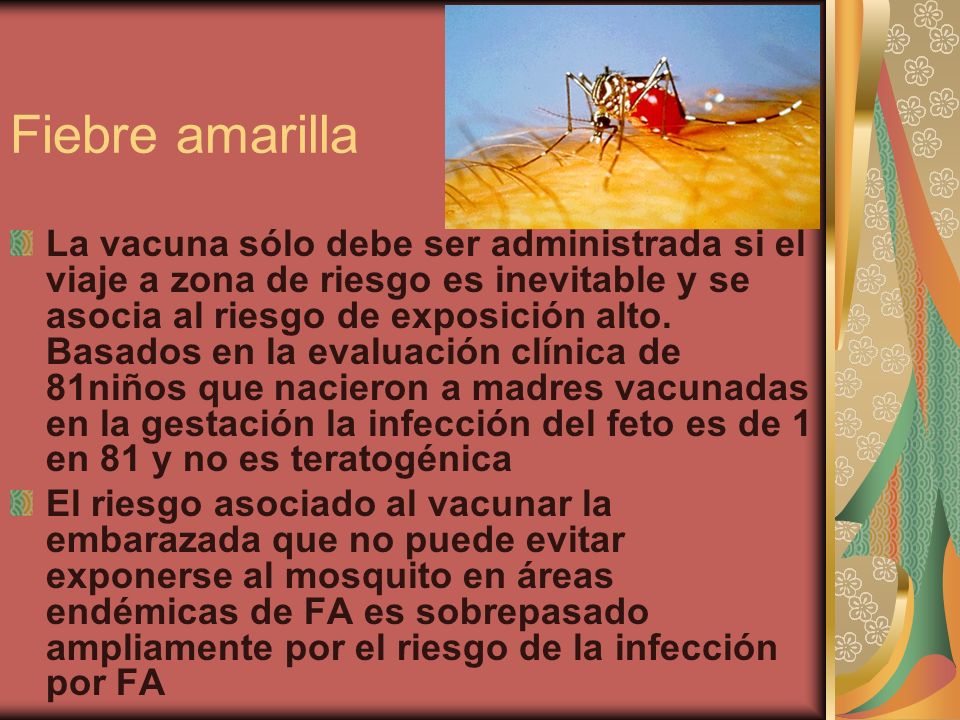 Fiebre amarilla

La vacuna sólo debe ser administrada si el viaje a zona de riesgo es inevitable y se asocia al riesgo de exposición alto. Basados en la evaluación clínica de 81niños que nacieron a madres vacunadas en la gestación la infección del feto es de 1 en 81 y no es teratogénica

El riesgo asociado al vacunar la embarazada que no puede evitar exponerse al mosquito en áreas endémicas de FA es sobrepasado ampliamente por el riesgo de la infección por FA